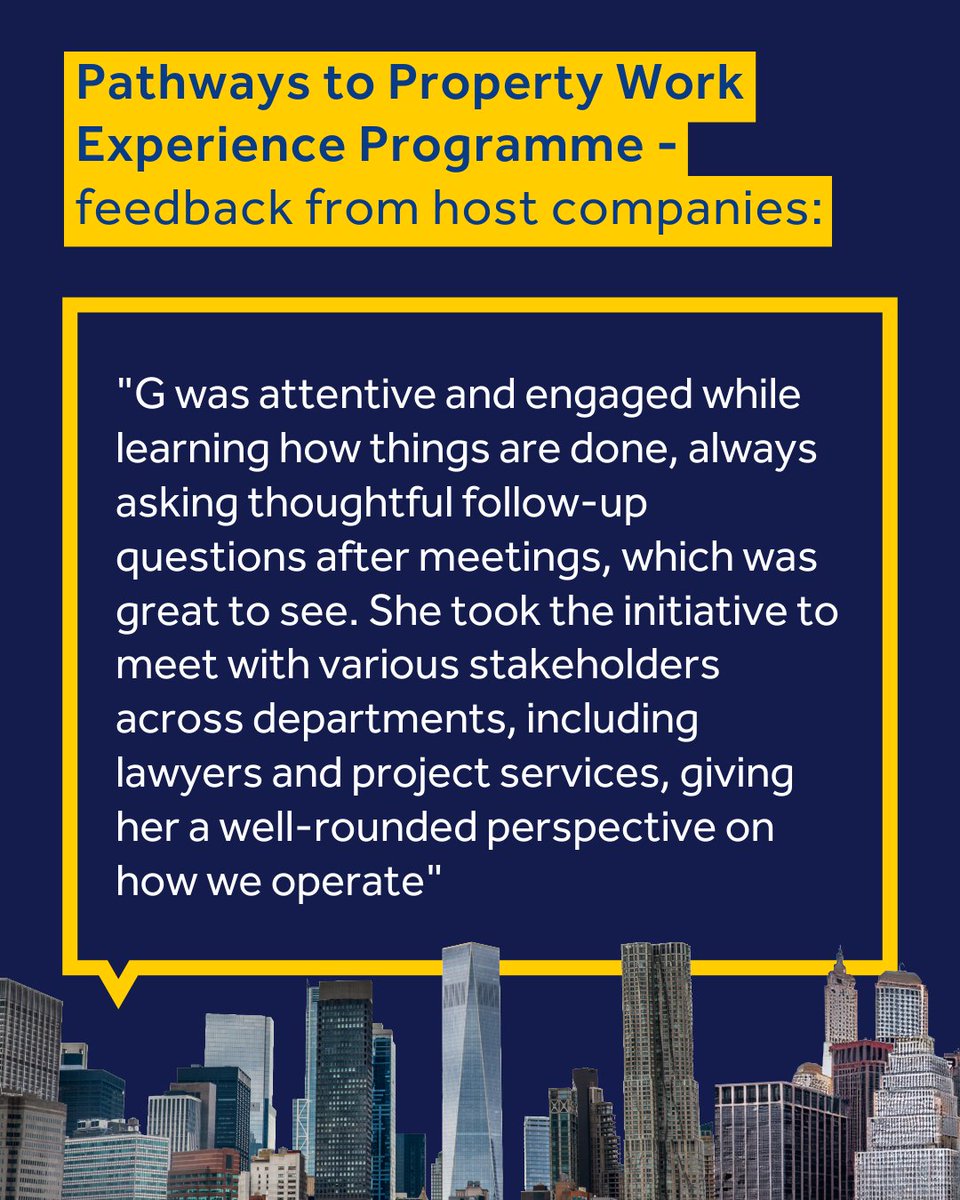 Pathways to Property Work Experience Programme - feedback from host companies:

"G was attentive and engaged while learning how things are done, always asking thoughtful follow-up questions after meetings, which was great to see. She took the initiative to meet with various stakeholders across departments, including lawyers and project services, giving her a well-rounded perspective on how we operate"